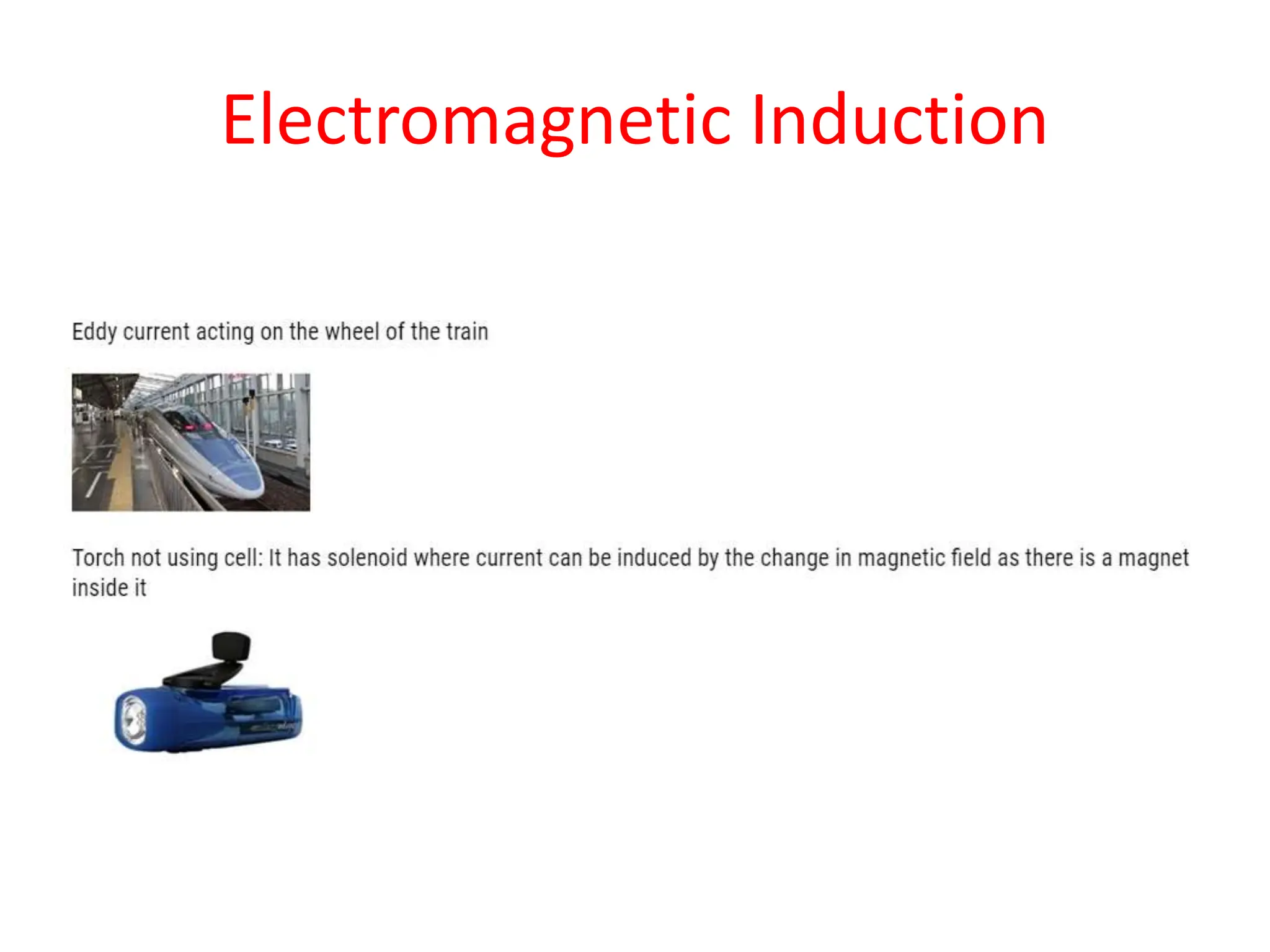 Electromagnetic Induction

Eddy current acting on the wheel of the train

Torch not using cell: It has solenoid where current can be induced by the change in magnetic field as there is a magnet inside it